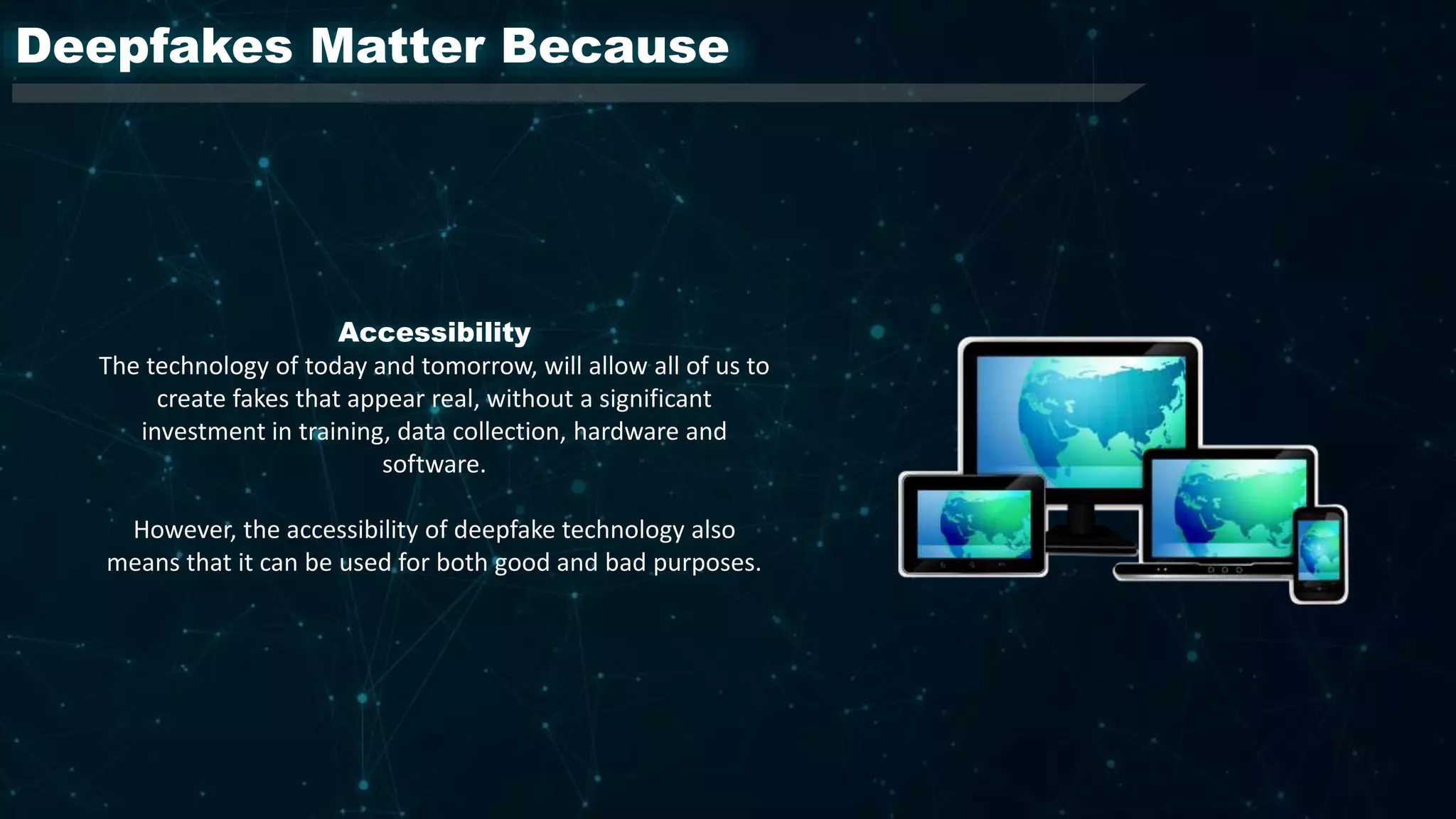 Deepfakes Matter Because

Accessibility
The technology of today and tomorrow, will allow all of us to create fakes that appear real, without a significant investment in training, data collection, hardware and software.

However, the accessibility of deepfake technology also means that it can be used for both good and bad purposes.